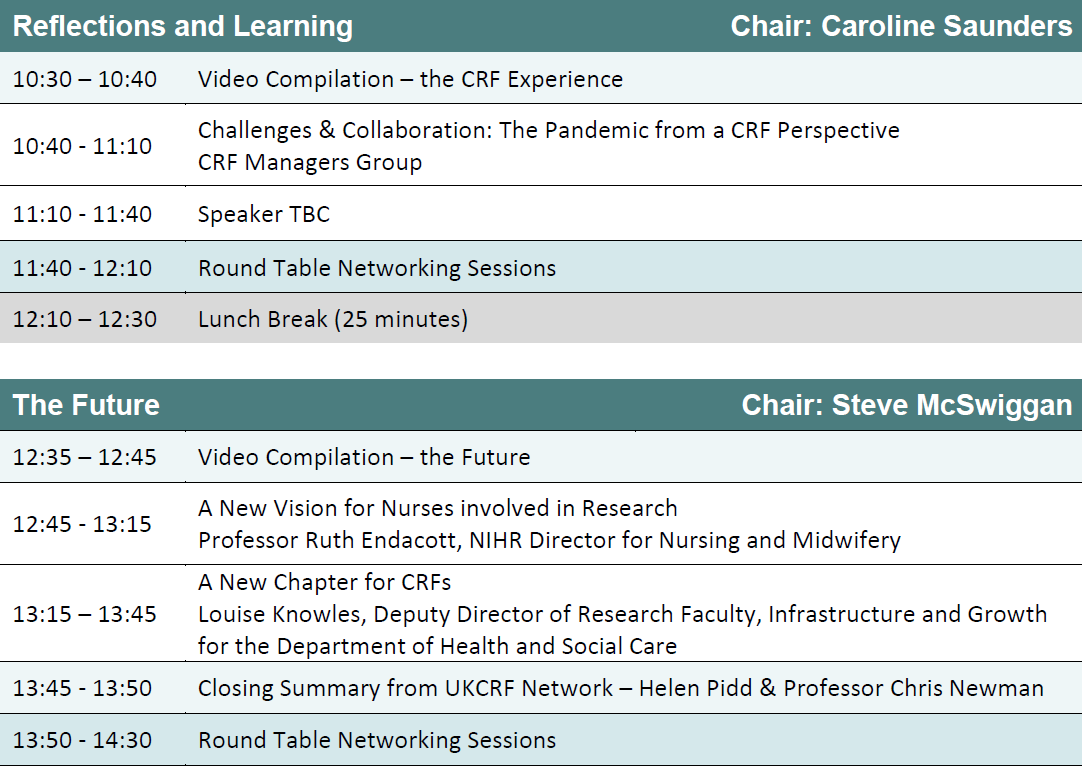 | Reflections and Learning | Chair: Caroline Saunders |
|---|---|
| 10:30 – 10:40 | Video Compilation – the CRF Experience |
| 10:40 - 11:10 | Challenges & Collaboration: The Pandemic from a CRF Perspective CRF Managers Group |
| 11:10 - 11:40 | Speaker TBC |
| 11:40 - 12:10 | Round Table Networking Sessions |
| 12:10 – 12:30 | Lunch Break (25 minutes) |

| The Future | Chair: Steve McSwiggan |
|---|---|
| 12:35 – 12:45 | Video Compilation – the Future |
| 12:45 - 13:15 | A New Vision for Nurses involved in Research Professor Ruth Endacott, NIHR Director for Nursing and Midwifery |
| 13:15 – 13:45 | A New Chapter for CRFs Louise Knowles, Deputy Director of Research Faculty, Infrastructure and Growth for the Department of Health and Social Care |
| 13:45 - 13:50 | Closing Summary from UKCRF Network – Helen Pidd & Professor Chris Newman |
| 13:50 - 14:30 | Round Table Networking Sessions |